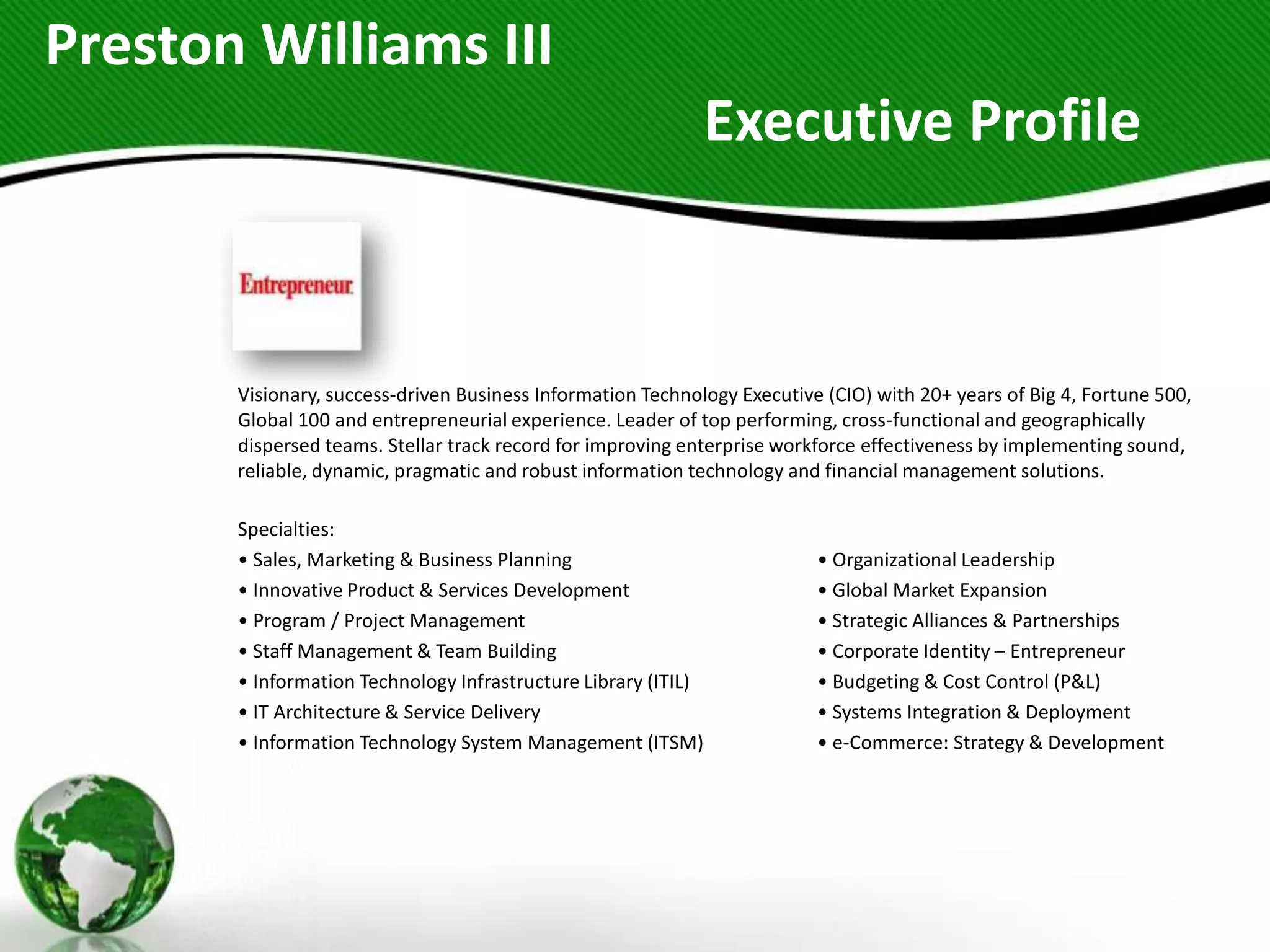 Preston Williams III

Executive Profile

Entrepreneur

Visionary, success-driven Business Information Technology Executive (CIO) with 20+ years of Big 4, Fortune 500, Global 100 and entrepreneurial experience. Leader of top performing, cross-functional and geographically dispersed teams. Stellar track record for improving enterprise workforce effectiveness by implementing sound, reliable, dynamic, pragmatic and robust information technology and financial management solutions.

Specialties:
• Sales, Marketing & Business Planning
• Innovative Product & Services Development
• Program / Project Management
• Staff Management & Team Building
• Information Technology Infrastructure Library (ITIL)
• IT Architecture & Service Delivery
• Information Technology System Management (ITSM)

• Organizational Leadership
• Global Market Expansion
• Strategic Alliances & Partnerships
• Corporate Identity – Entrepreneur
• Budgeting & Cost Control (P&L)
• Systems Integration & Deployment
• e-Commerce: Strategy & Development